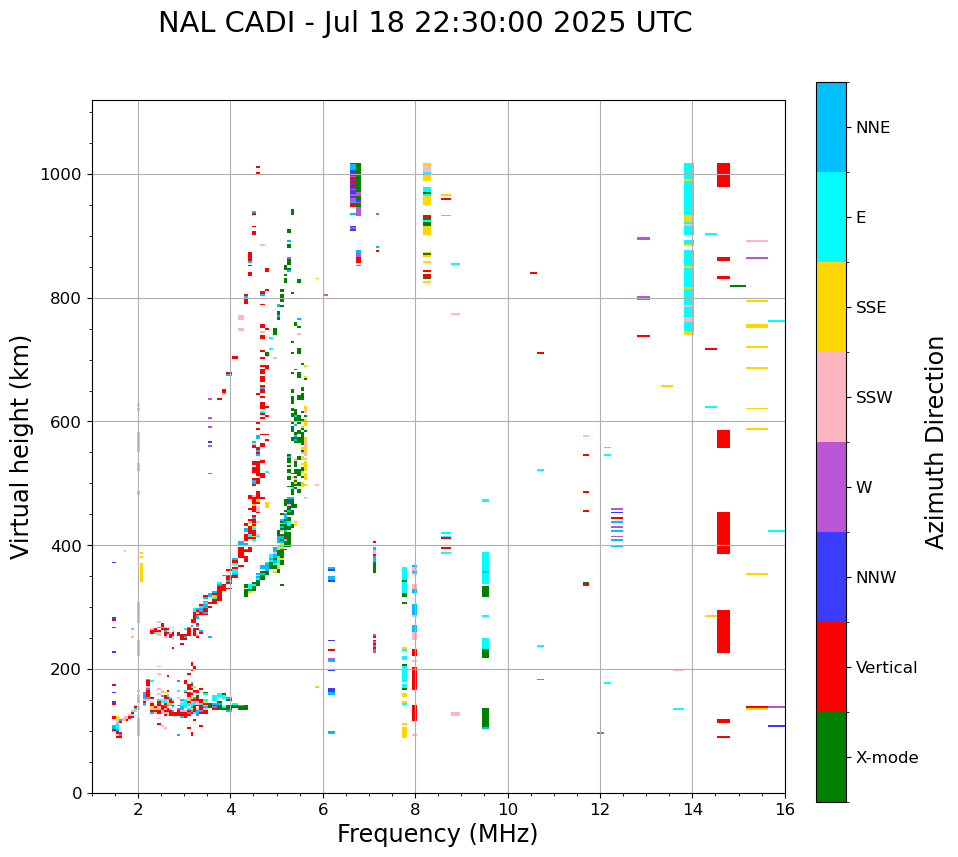 NAL CADI - Jul 18 22:30:00 2025 UTC

Virtual height (km)

1000
800
600
400
200
0

2
4
6
8
10
12
14
16

Frequency (MHz)

NNE
E
SSE
SSW
W
NNW
Vertical
X-mode

Azimuth Direction